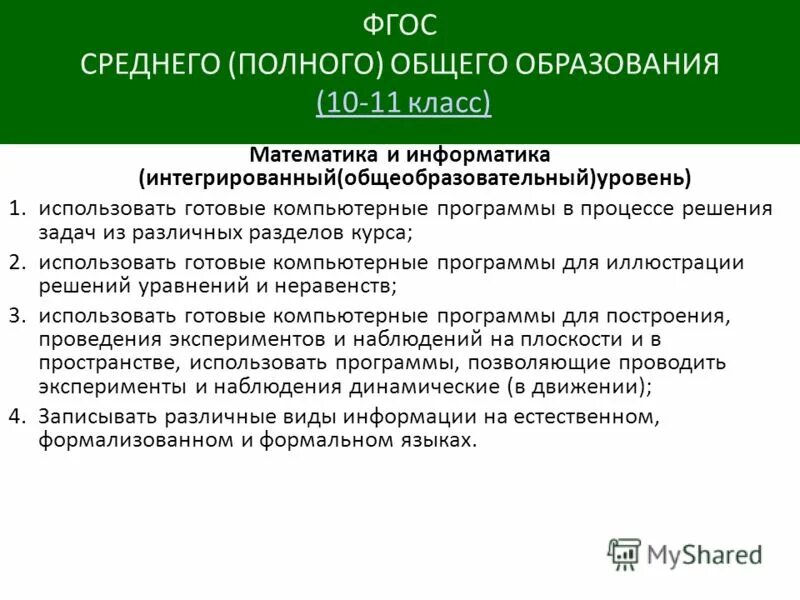 ФГОС
СРЕДНЕГО (ПОЛНОГО) ОБЩЕГО ОБРАЗОВАНИЯ
(10-11 класс)

Математика и информатика
(интегрированный(общеобразовательный)уровень)

1. использовать готовые компьютерные программы в процессе решения задач из различных разделов курса;
2. использовать готовые компьютерные программы для иллюстрации решений уравнений и неравенств;
3. использовать готовые компьютерные программы для построения, проведения экспериментов и наблюдений на плоскости и в пространстве, использовать программы, позволяющие проводить эксперименты и наблюдения динамические (в движении);
4. Записывать различные виды информации на естественном, формализованном и формальном языках.

MyShared